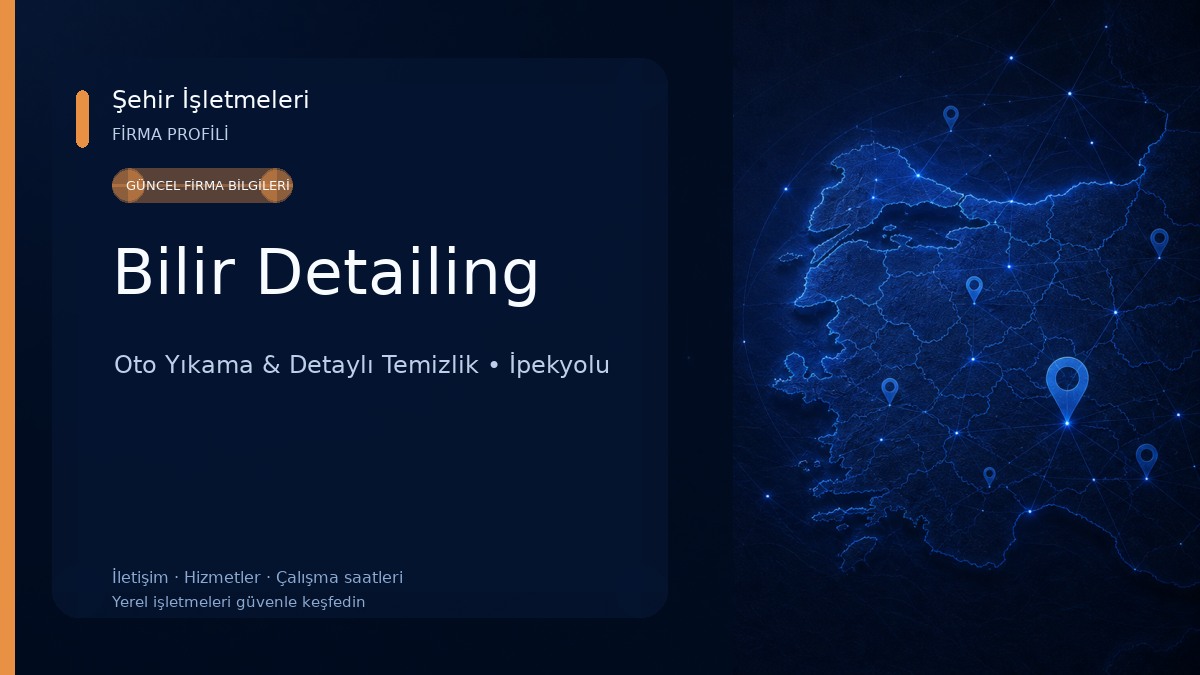 Şehir İşletmeleri
FİRMA PROFİLİ

GÜNCEL FİRMA BİLGİLERİ

Bilir Detailing

Oto Yıkama & Detaylı Temizlik • İpekyolu

İletişim · Hizmetler · Çalışma saatleri
Yerel işletmeleri güvenle keşfedin